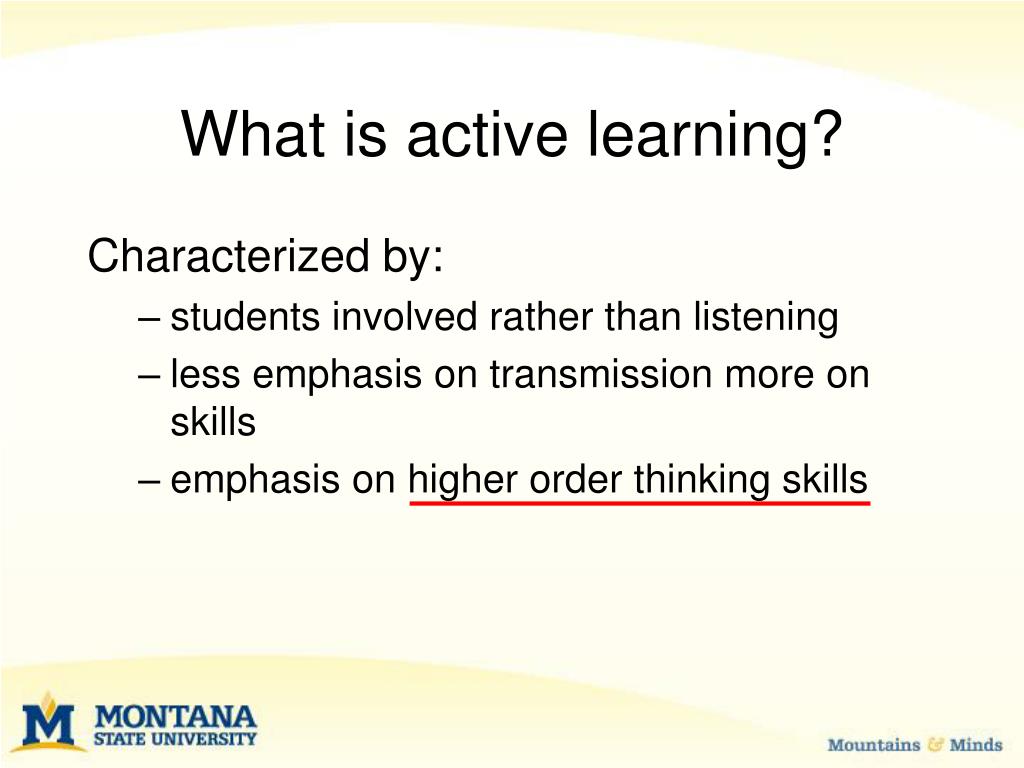 What is active learning?

Characterized by:

– students involved rather than listening

– less emphasis on transmission more on skills

– emphasis on higher order thinking skills

M MONTANA STATE UNIVERSITY

Mountains & Minds